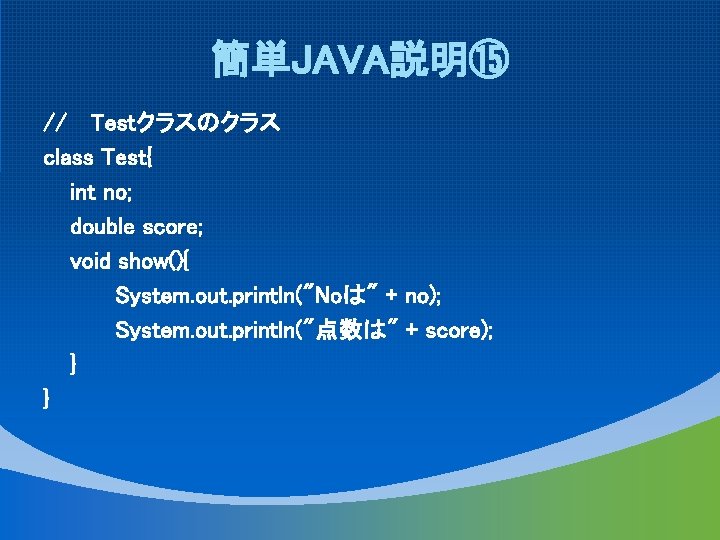 簡単JAVA説明⑮

// Testクラスのクラス
class Test{
int no;
double score;
void show(){
System.out.println("Noは" + no);
System.out.println("点数は" + score);
}
}